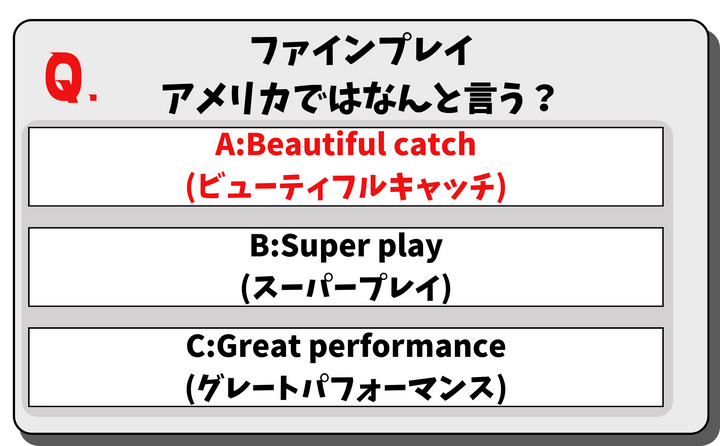 Q.

ファインプレイ
アメリカではなんと言う？

A:Beautiful catch
(ビューティフルキャッチ)

B:Super play
(スーパープレイ)

C:Great performance
(グレートパフォーマンス)